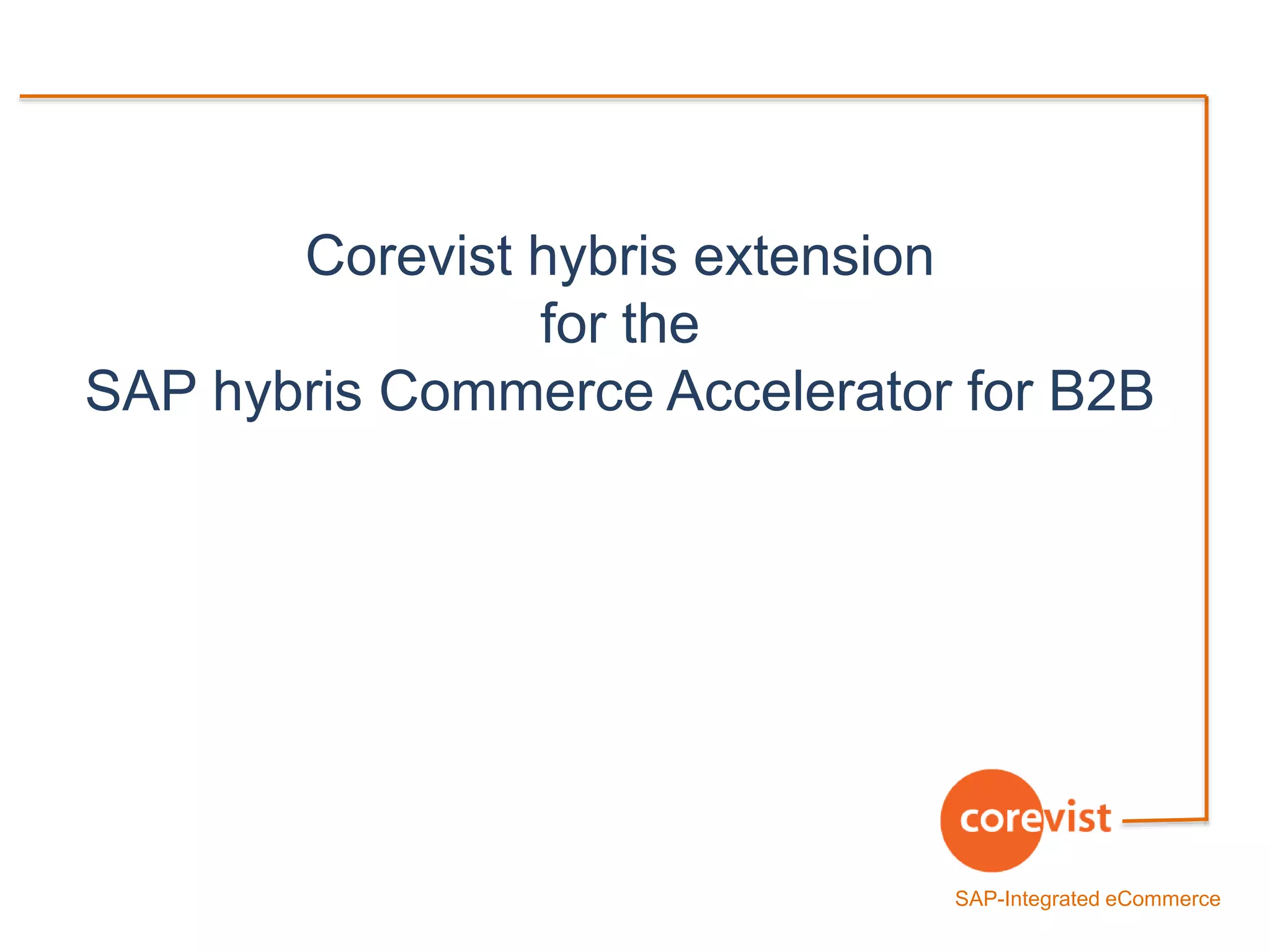 Corevist hybris extension
for the
SAP hybris Commerce Accelerator for B2B

corevist

SAP-Integrated eCommerce